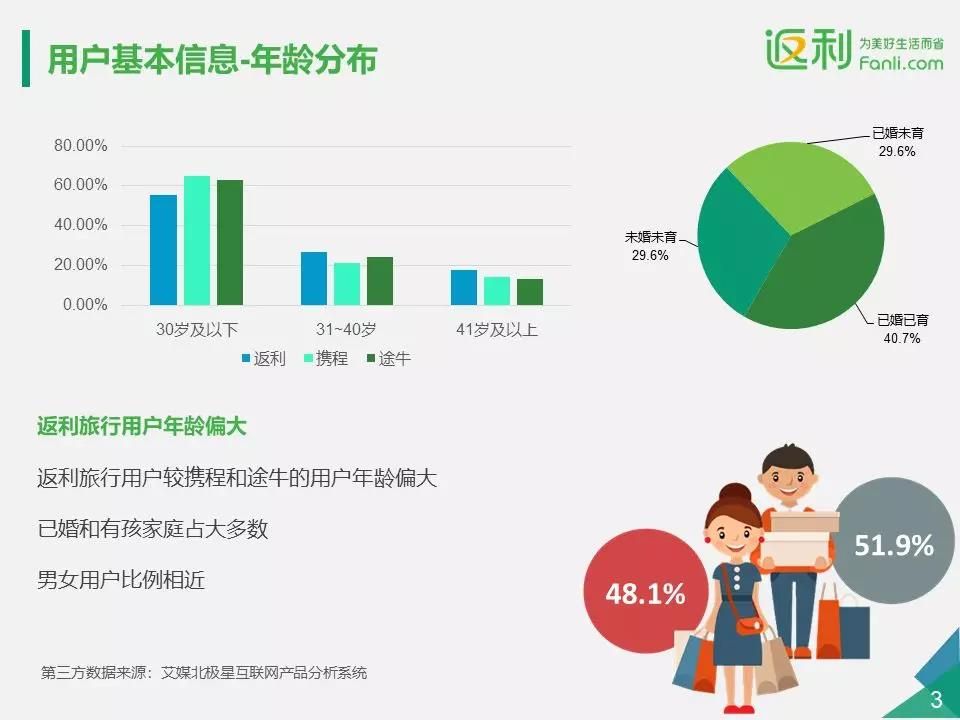 用户基本信息-年龄分布

返利 为美好生活而省 Fanli.com

80.00%
60.00%
40.00%
20.00%
0.00%

30岁及以下
31~40岁
41岁及以上

返利 携程 途牛

已婚未育
29.6%
未婚未育
29.6%
已婚已育
40.7%

返利旅行用户年龄偏大

返利旅行用户较携程和途牛的用户年龄偏大

已婚和有孩家庭占大多数

男女用户比例相近

48.1%

51.9%

第三方数据来源：艾媒北极星互联网产品分析系统

3